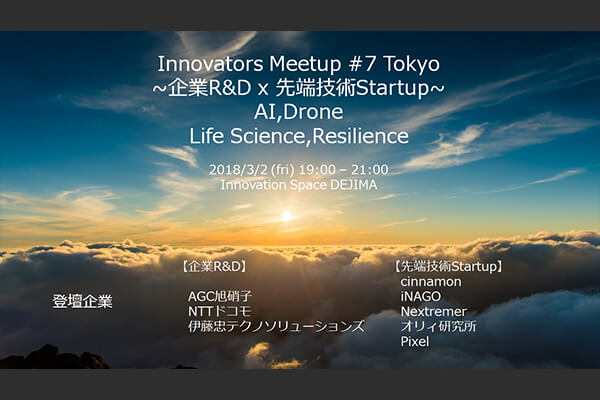 Innovators Meetup #7 Tokyo
~企業R&D x 先端技術Startup~
AI,Drone
Life Science,Resilience

2018/3/2 (fri) 19:00 – 21:00
Innovation Space DEJIMA

登壇企業

【企業R&D】

AGC旭硝子
NTTドコモ
伊藤忠テクノソリューションズ

【先端技術Startup】
cinnamon
iNAGO
Nextremer
オリィ研究所
Pixel